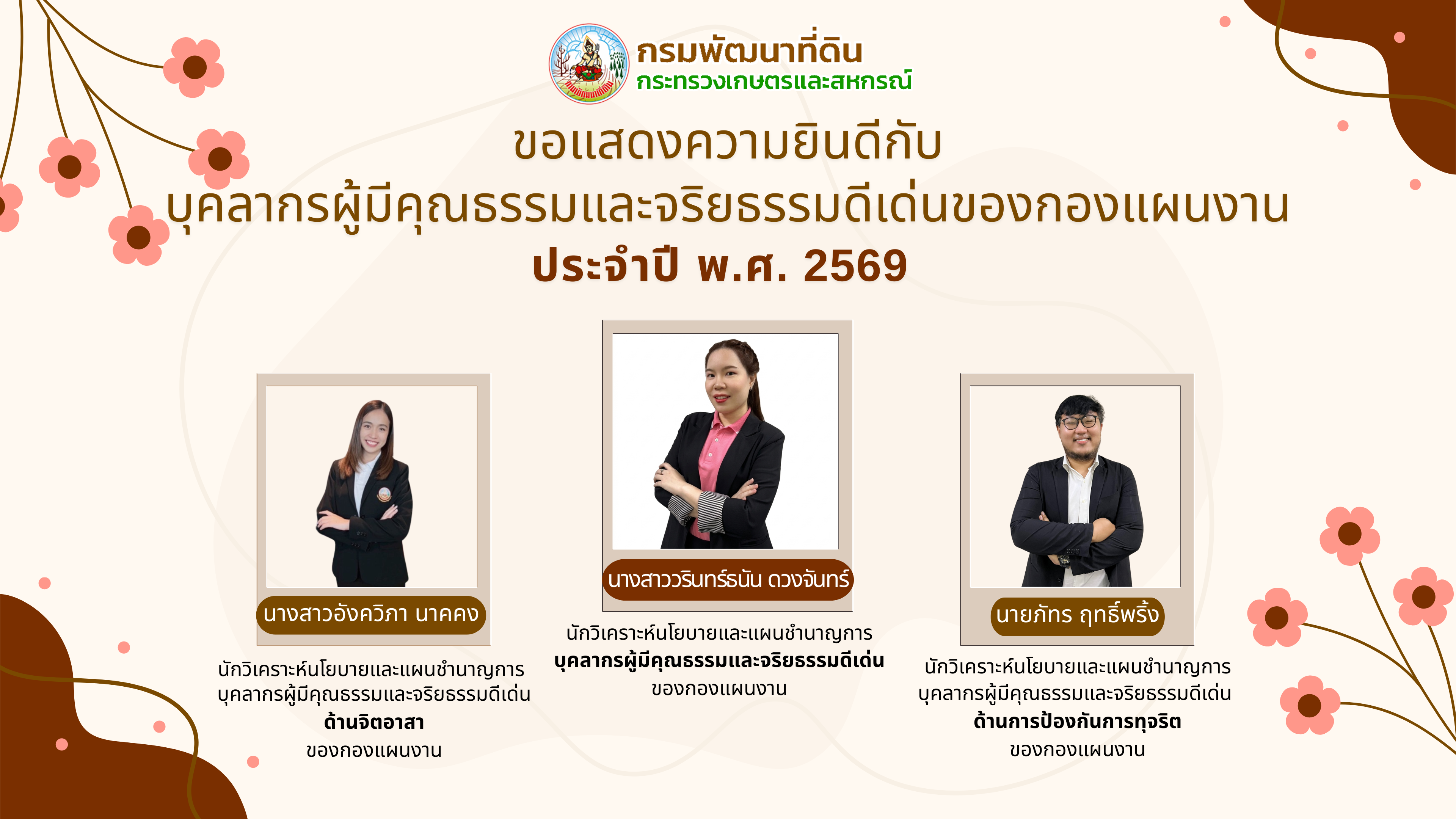 กรมพัฒนาที่ดิน
กระทรวงเกษตรและสหกรณ์

ขอแสดงความยินดีกับ
บุคลากรผู้มีคุณธรรมและจริยธรรมดีเด่นของกองแผนงาน
ประจำปี พ.ศ. 2569

นางสาวอังควิภา นาคคง
นักวิเคราะห์นโยบายและแผนชำนาญการ
บุคลากรผู้มีคุณธรรมและจริยธรรมดีเด่น
ด้านจิตอาสา
ของกองแผนงาน

นางสาววรินทร์ธนัน ดวงจันทร์
นักวิเคราะห์นโยบายและแผนชำนาญการ
บุคลากรผู้มีคุณธรรมและจริยธรรมดีเด่น
ของกองแผนงาน

นายภัทร ฤทธิ์พริ้ง
นักวิเคราะห์นโยบายและแผนชำนาญการ
บุคลากรผู้มีคุณธรรมและจริยธรรมดีเด่น
ด้านการป้องกันการทุจริต
ของกองแผนงาน